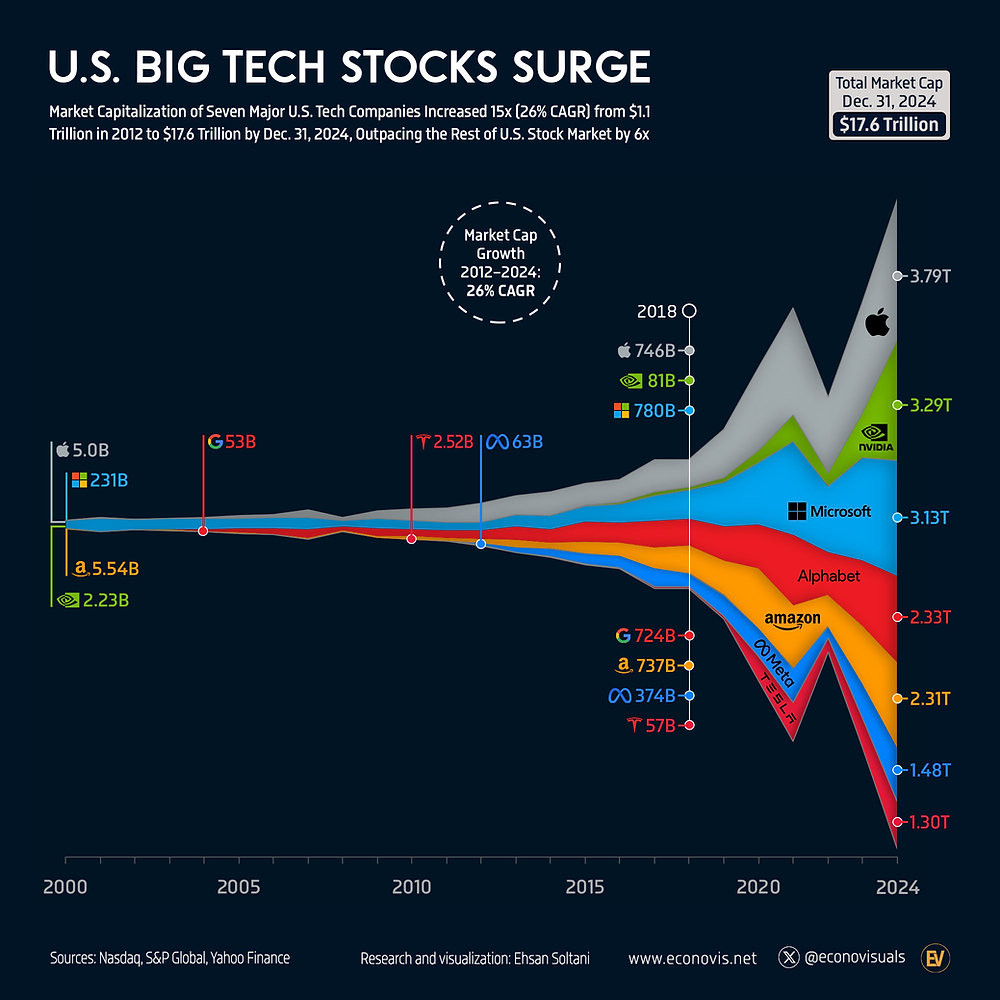 U.S. BIG TECH STOCKS SURGE

Market Capitalization of Seven Major U.S. Tech Companies Increased 15x (26% CAGR) from $1.1 Trillion in 2012 to $17.6 Trillion by Dec. 31, 2024, Outpacing the Rest of U.S. Stock Market by 6x

Total Market Cap
Dec. 31, 2024
$17.6 Trillion

Market Cap Growth 2012–2024: 26% CAGR

5.0B
231B
5.54B
2.23B
53B
2.52B
63B

2018
746B
81B
780B
724B
737B
374B
57B

3.79T
3.29T
NVIDIA
Microsoft
3.13T
Alphabet
2.33T
amazon
2.31T
Meta
TESLA
1.48T
1.30T

2000
2005
2010
2015
2020
2024

Sources: Nasdaq, S&P Global, Yahoo Finance
Research and visualization: Ehsan Soltani
www.econovis.net
@econovisuals
EV